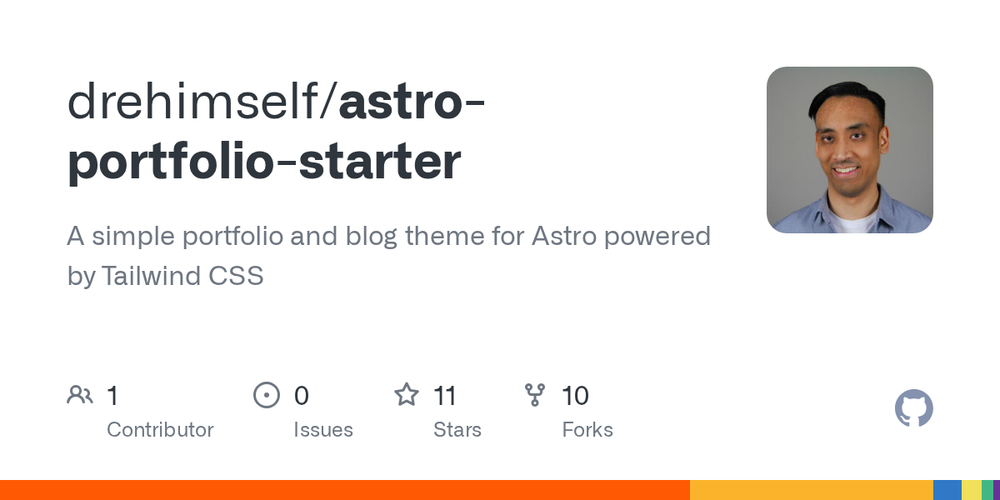 drehimself/astro-portfolio-starter

A simple portfolio and blog theme for Astro powered by Tailwind CSS

1
Contributor

0
Issues

11
Stars

10
Forks